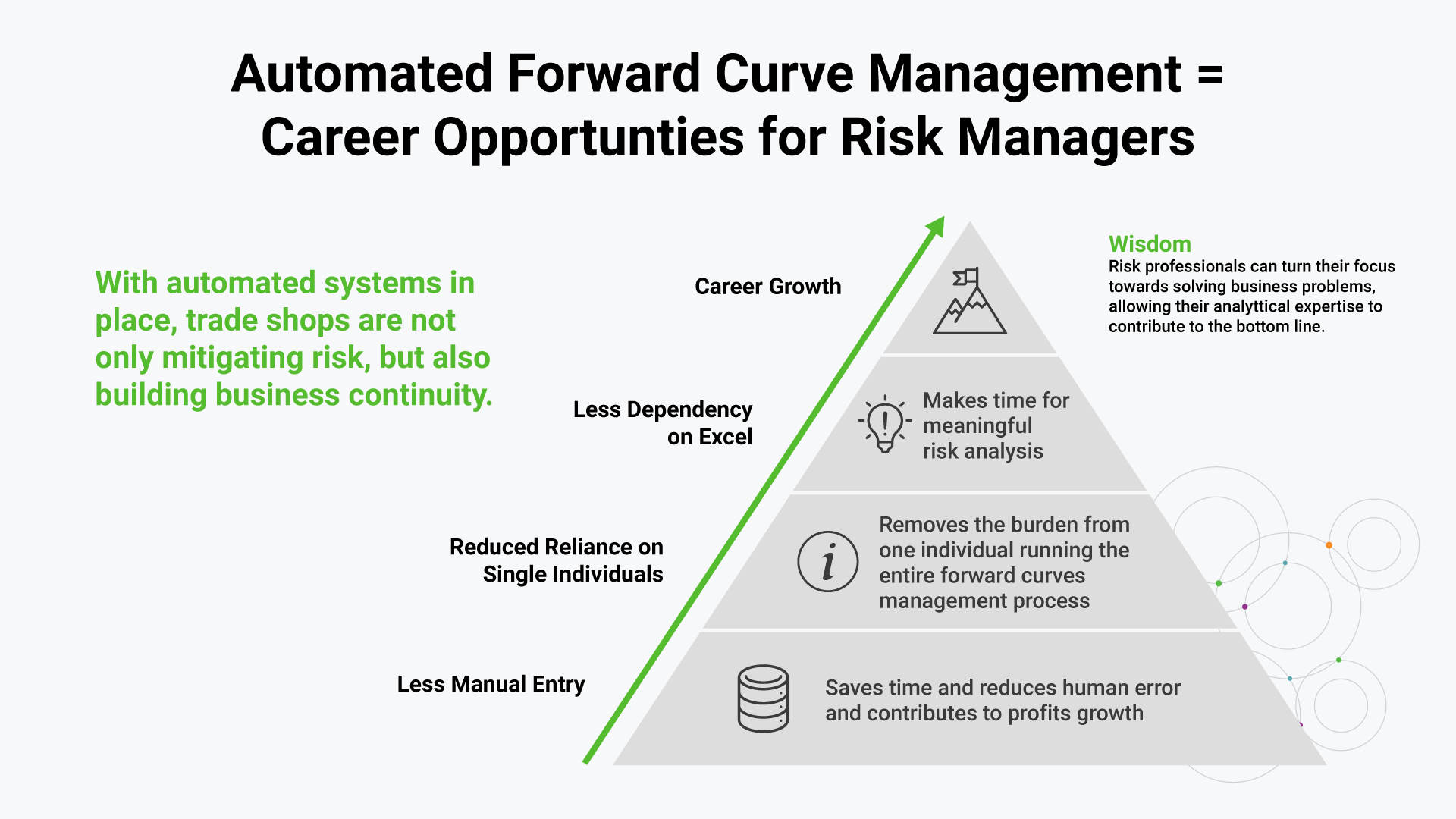 Automated Forward Curve Management = Career Opportunties for Risk Managers

With automated systems in place, trade shops are not only mitigating risk, but also building business continuity.

Career Growth

Wisdom
Risk professionals can turn their focus towards solving business problems, allowing their analyttical expertise to contribute to the bottom line.

Less Dependency on Excel

Makes time for meaningful risk analysis

Reduced Reliance on Single Individuals

Removes the burden from one individual running the entire forward curves management process

Less Manual Entry

Saves time and reduces human error and contributes to profits growth